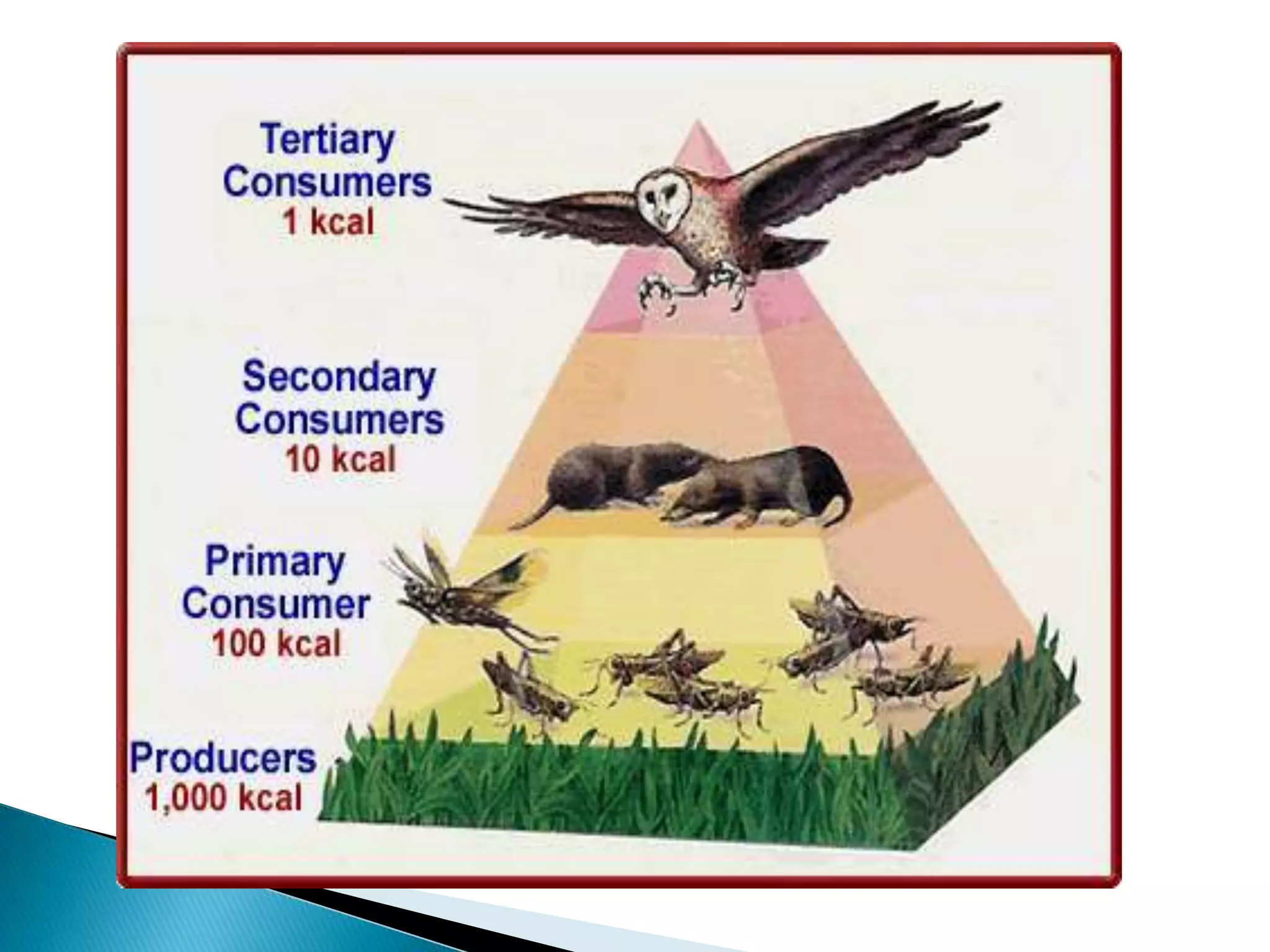 Tertiary Consumers
1 kcal

Secondary Consumers
10 kcal

Primary Consumer
100 kcal

Producers
1,000 kcal